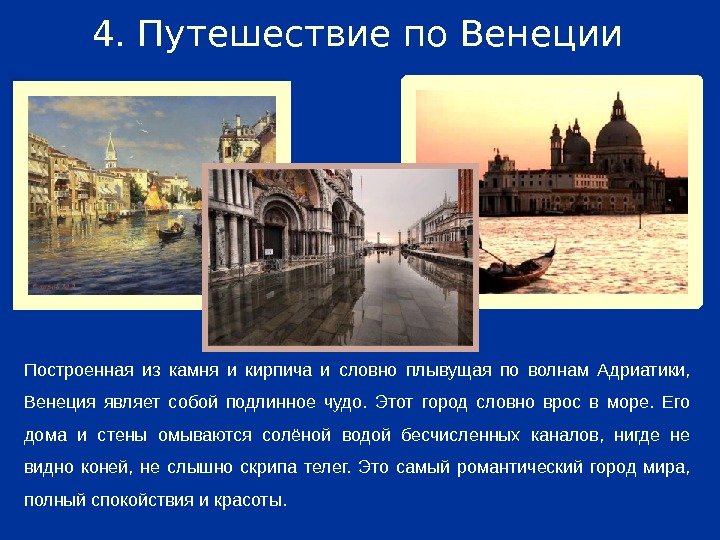 4. Путешествие по Венеции

Построенная из камня и кирпича и словно плывущая по волнам Адриатики, Венеция являет собой подлинное чудо. Этот город словно врос в море. Его дома и стены омываются солёной водой бесчисленных каналов, нигде не видно коней, не слышно скрипа телег. Это самый романтический город мира, полный спокойствия и красоты.